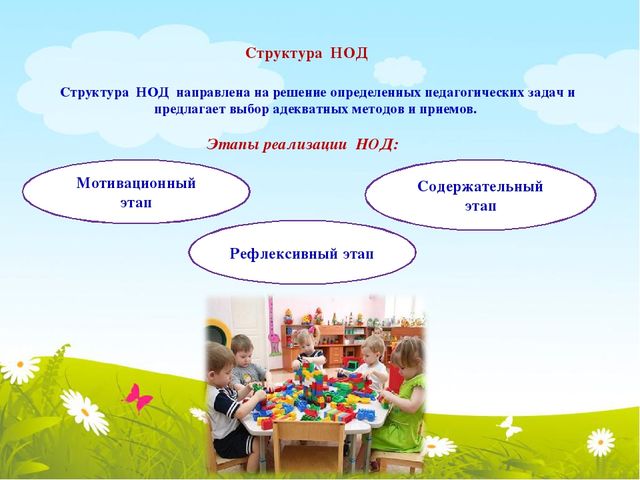 Структура НОД

Структура НОД направлена на решение определенных педагогических задач и предлагает выбор адекватных методов и приемов.

Этапы реализации НОД:

Мотивационный этап

Содержательный этап

Рефлексивный этап